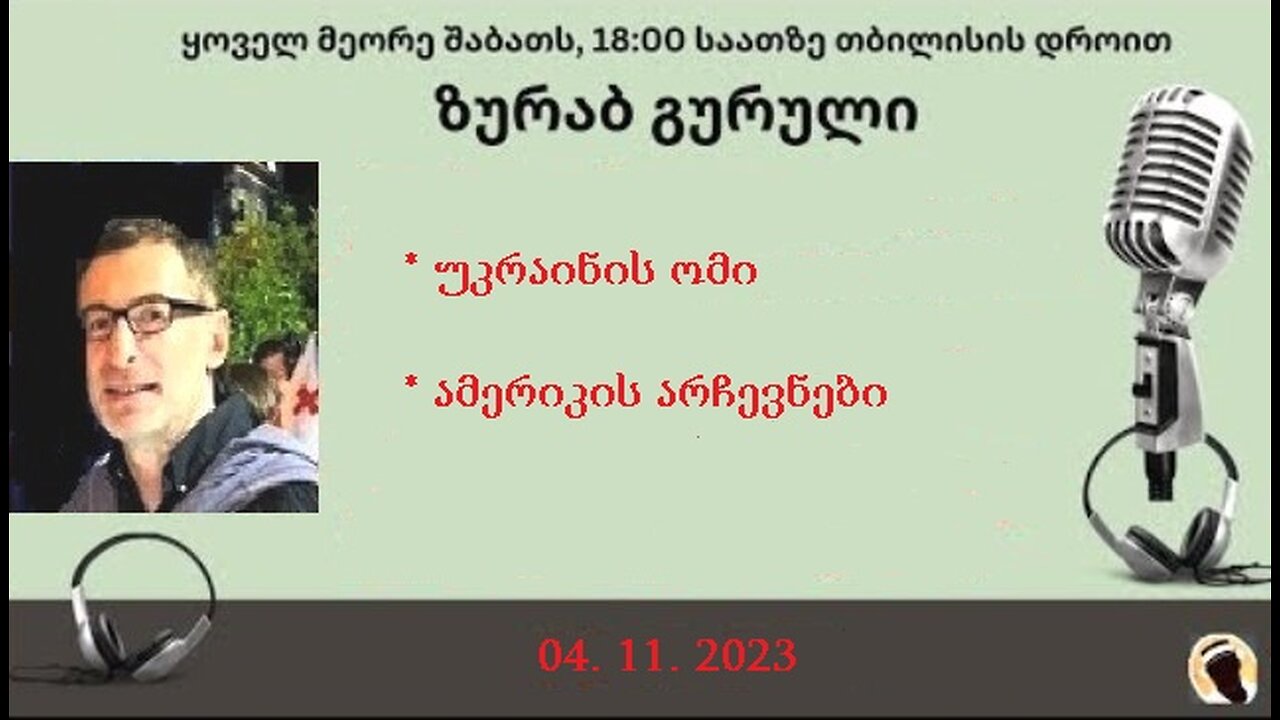 ყოველ მეორე შაბათს, 18:00 საათზე თბილისის დროით

ზურაბ გურული

* უკრაინის ომი

* ამერიკის არჩევნები

04. 11. 2023